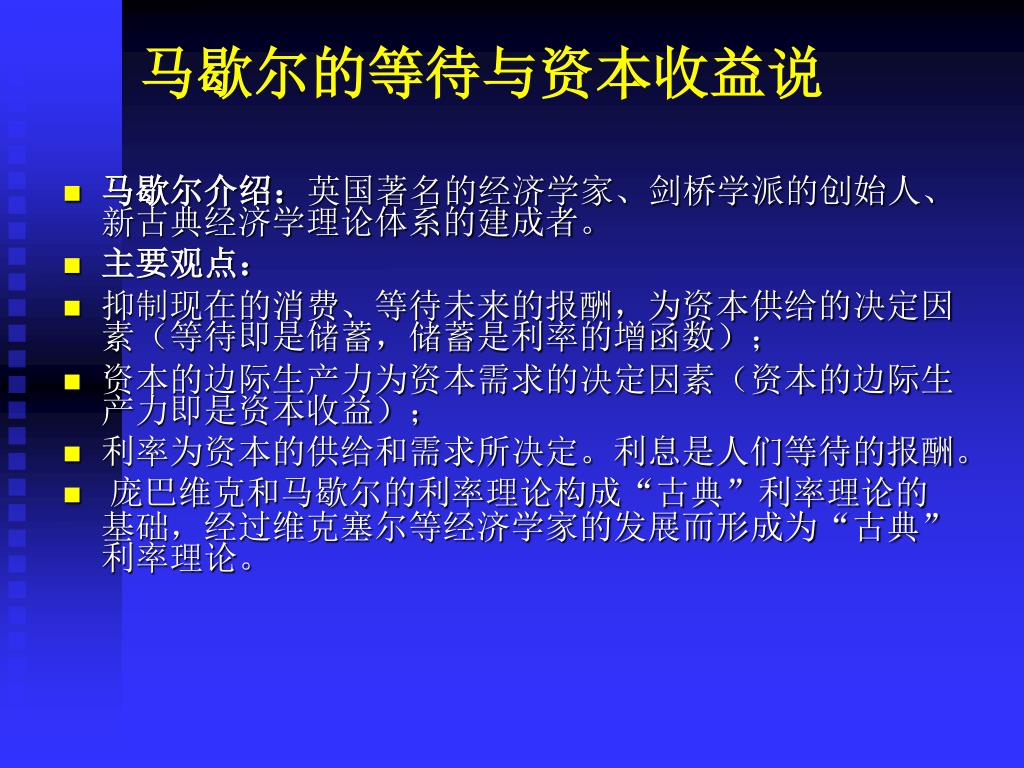 马歇尔的等待与资本收益说

- 马歇尔介绍：英国著名的经济学家、剑桥学派的创始人、新古典经济学理论体系的建成者。
- 主要观点：
- 抑制现在的消费、等待未来的报酬，为资本供给的决定因素（等待即是储蓄，储蓄是利率的增函数）；
- 资本的边际生产力为资本需求的决定因素（资本的边际生产力即是资本收益）；
- 利率为资本的供给和需求所决定。利息是人们等待的报酬。
- 庞巴维克和马歇尔的利率理论构成“古典”利率理论的基础，经过维克塞尔等经济学家的发展而形成为“古典”利率理论。